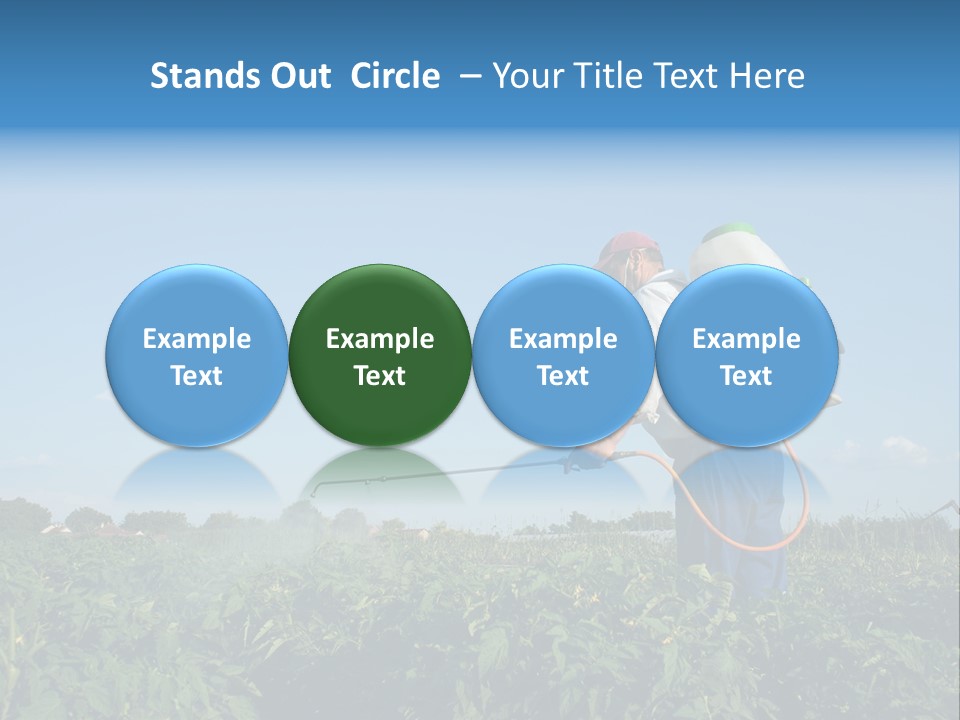 Stands Out Circle – Your Title Text Here

Example Text

Example Text

Example Text

Example Text